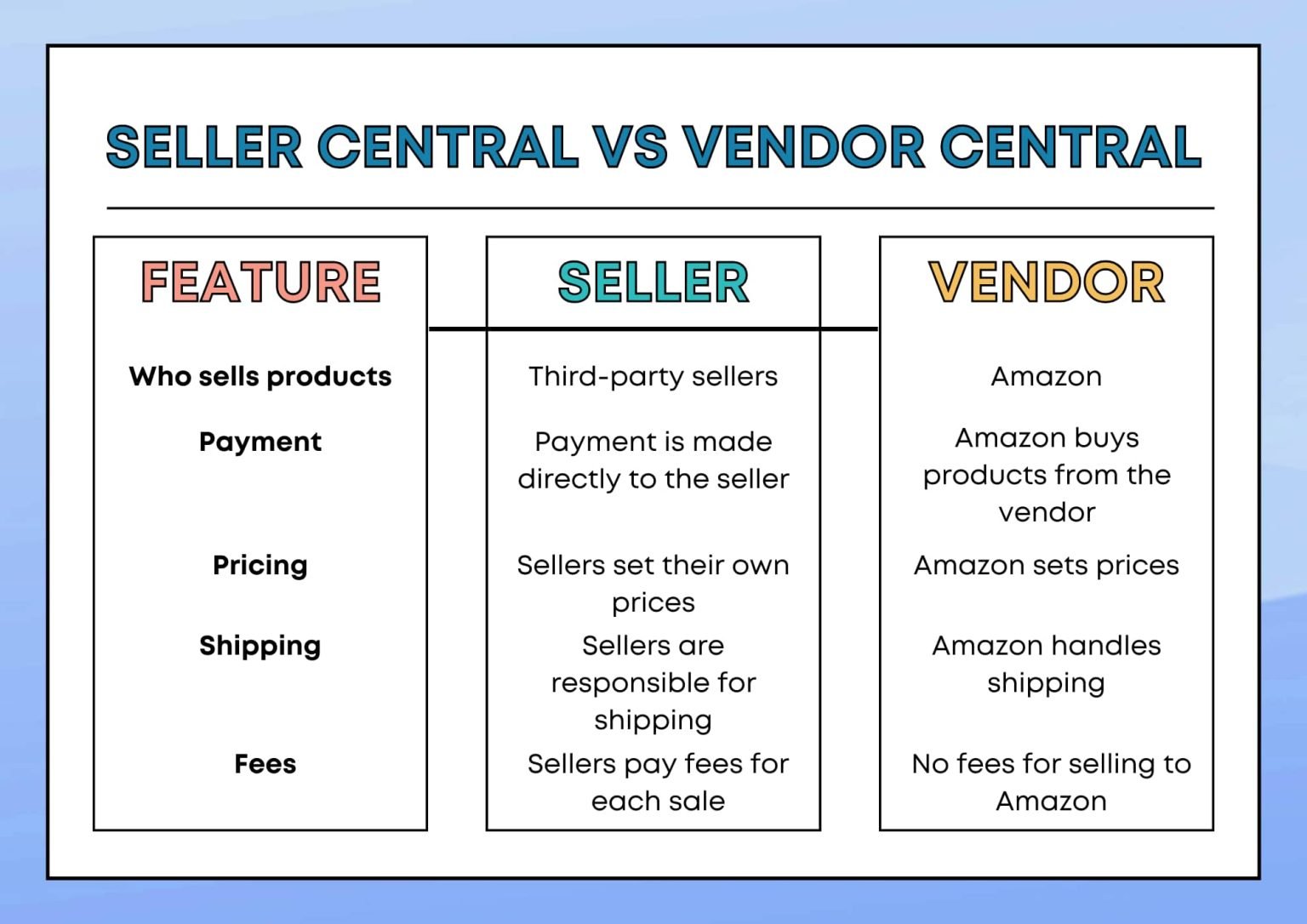 SELLER CENTRAL VS VENDOR CENTRAL

| FEATURE | SELLER | VENDOR |
|---|---|---|
| Who sells products | Third-party sellers | Amazon |
| Payment | Payment is made directly to the seller | Amazon buys products from the vendor |
| Pricing | Sellers set their own prices | Amazon sets prices |
| Shipping | Sellers are responsible for shipping | Amazon handles shipping |
| Fees | Sellers pay fees for each sale | No fees for selling to Amazon |